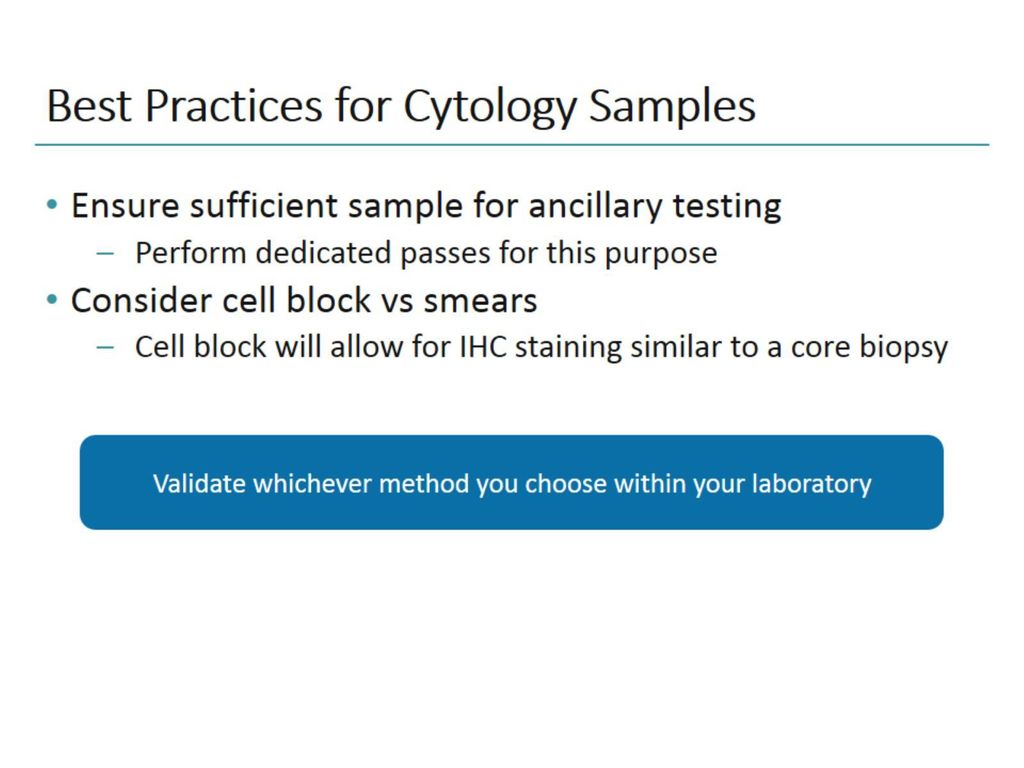 Best Practices for Cytology Samples

• Ensure sufficient sample for ancillary testing
– Perform dedicated passes for this purpose
• Consider cell block vs smears
– Cell block will allow for IHC staining similar to a core biopsy

Validate whichever method you choose within your laboratory